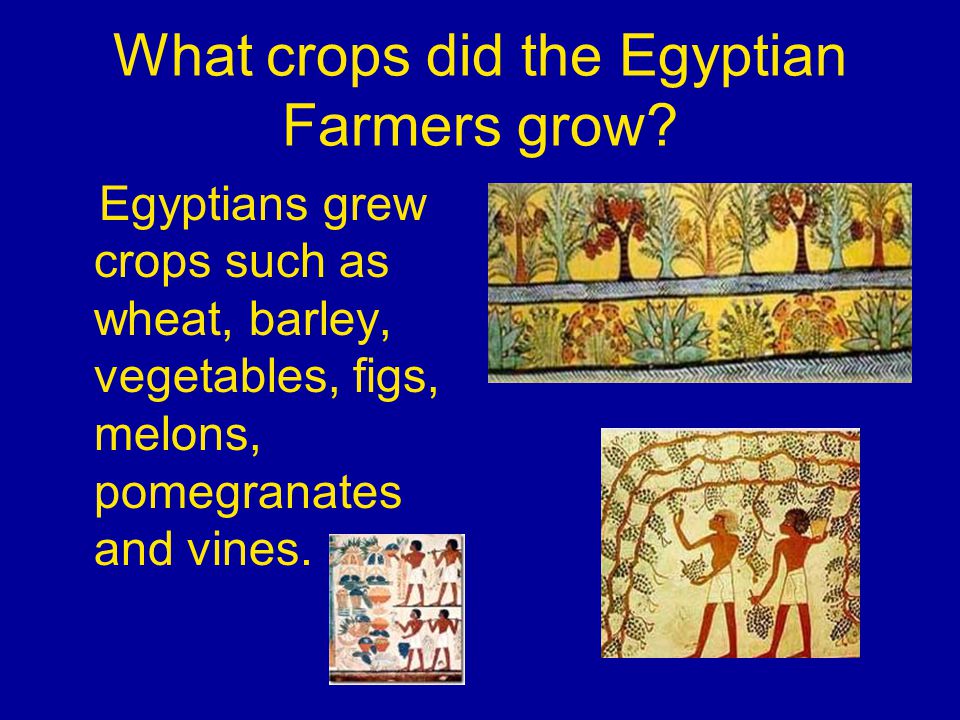 What crops did the Egyptian Farmers grow?

Egyptians grew crops such as wheat, barley, vegetables, figs, melons, pomegranates and vines.